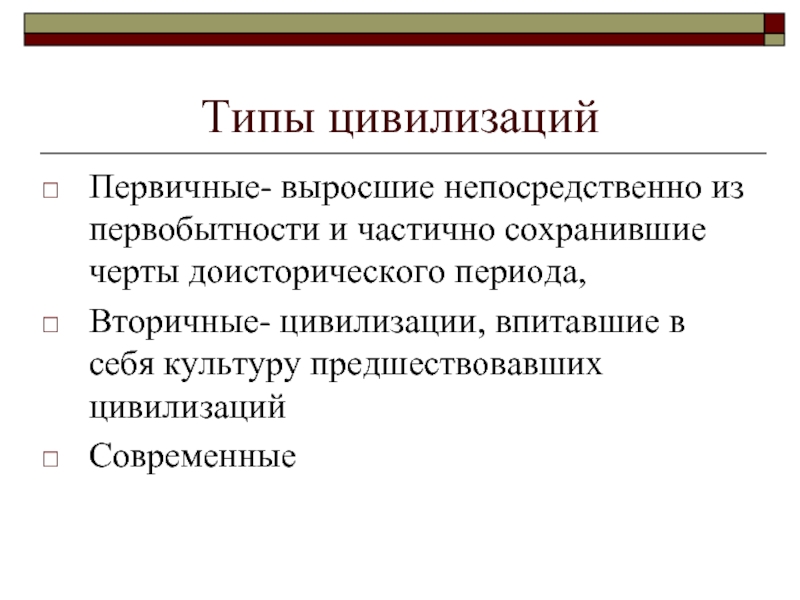 Типы цивилизаций

□ Первичные- выросшие непосредственно из первобытности и частично сохранившие черты доисторического периода,

□ Вторичные- цивилизации, впитавшие в себя культуру предшествовавших цивилизаций

□ Современные